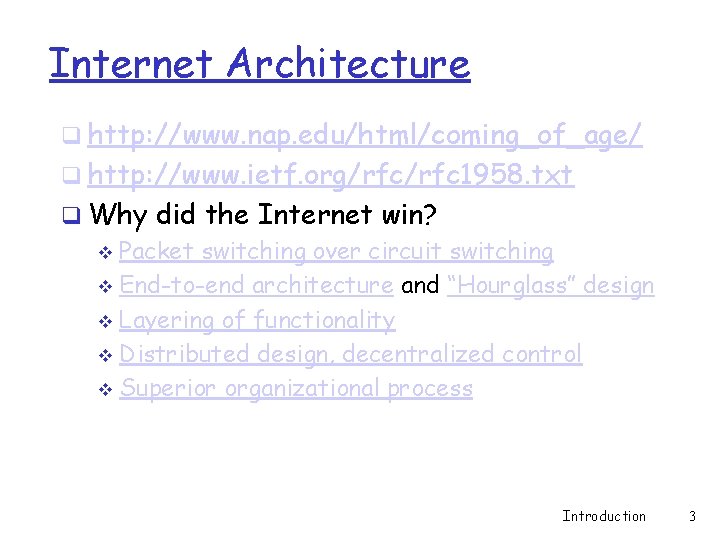 Internet Architecture

❑ http://www.nap.edu/html/coming_of_age/
❑ http://www.ietf.org/rfc/rfc1958.txt
❑ Why did the Internet win?
❖ Packet switching over circuit switching
❖ End-to-end architecture and "Hourglass" design
❖ Layering of functionality
❖ Distributed design, decentralized control
❖ Superior organizational process

Introduction 3